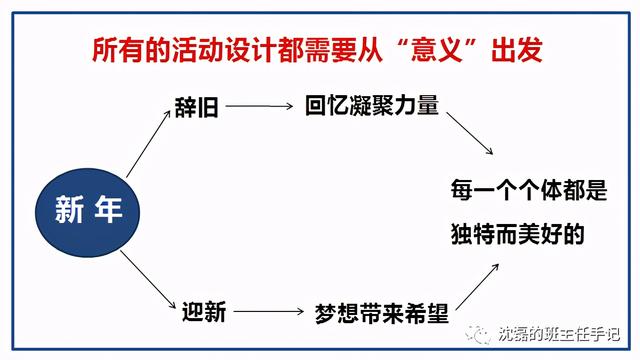 所有的活动设计都需要从“意义”出发

新 年

辞旧

回忆凝聚力量

迎新

梦想带来希望

每一个个体都是独特而美好的

沈磊的班主任手记